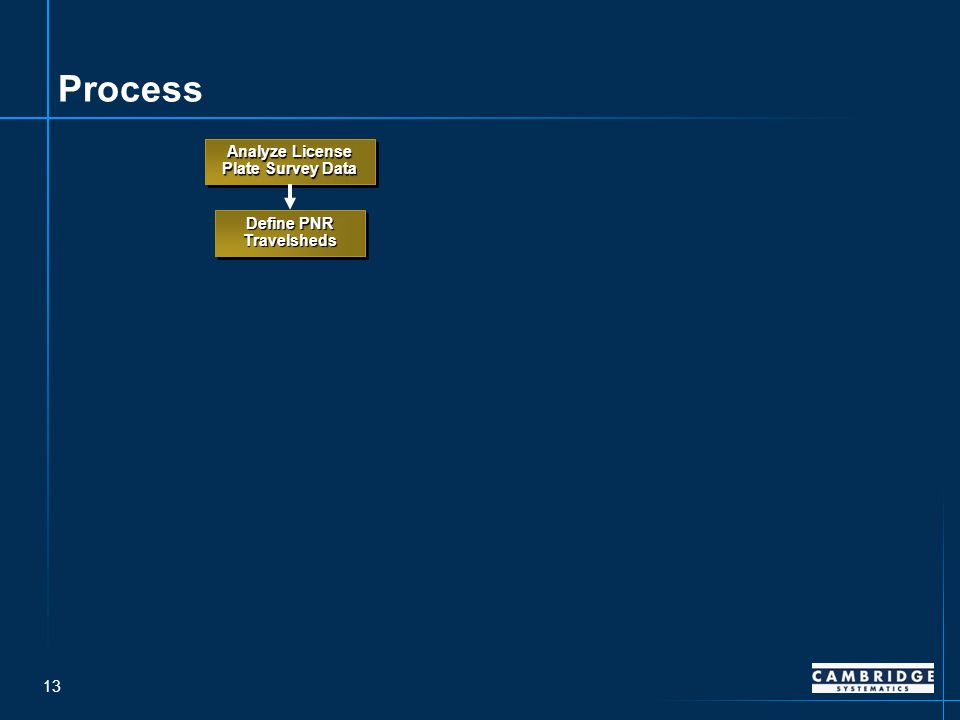 Process

Analyze License Plate Survey Data

Define PNR Travelsheds

13

CAMBRIDGE
SYSTEMATICS